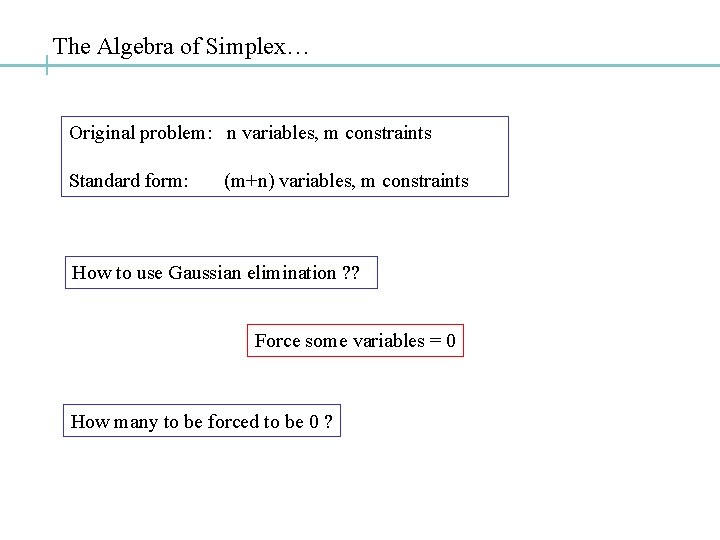 The Algebra of Simplex…

Original problem: n variables, m constraints

Standard form: (m+n) variables, m constraints

How to use Gaussian elimination ??

Force some variables = 0

How many to be forced to be 0 ?